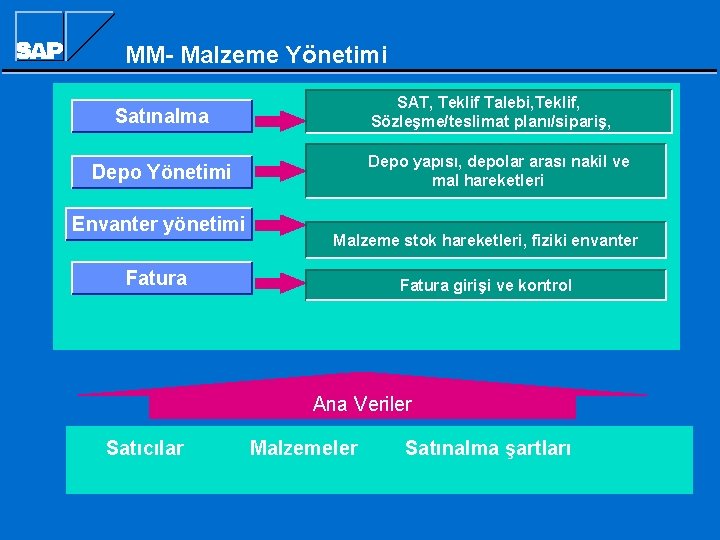 SAP

MM- Malzeme Yönetimi

Satınalma

SAT, Teklif Talebi,Teklif, Sözleşme/teslimat planı/sipariş,

Depo Yönetimi

Depo yapısı, depolar arası nakil ve mal hareketleri

Envanter yönetimi

Malzeme stok hareketleri, fiziki envanter

Fatura

Fatura girişi ve kontrol

Ana Veriler

Satıcılar

Malzemeler

Satınalma şartları